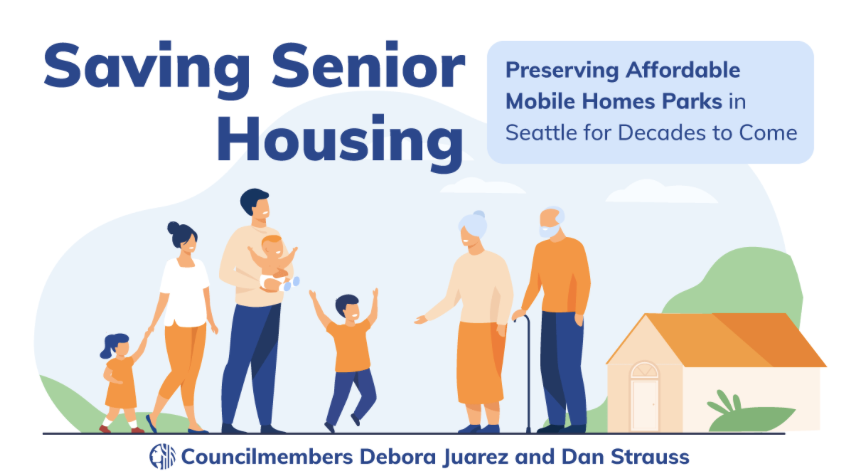 Saving Senior Housing

Preserving Affordable Mobile Homes Parks in Seattle for Decades to Come

Councilmembers Debora Juarez and Dan Strauss